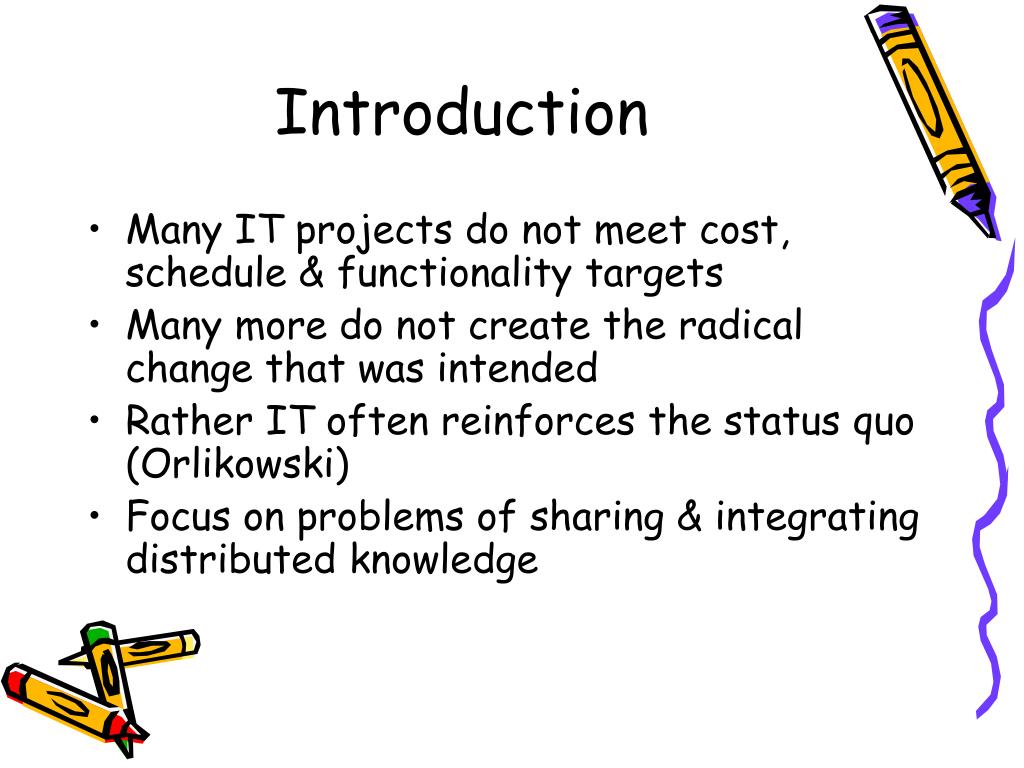 Introduction

• Many IT projects do not meet cost, schedule & functionality targets
• Many more do not create the radical change that was intended
• Rather IT often reinforces the status quo (Orlikowski)
• Focus on problems of sharing & integrating distributed knowledge